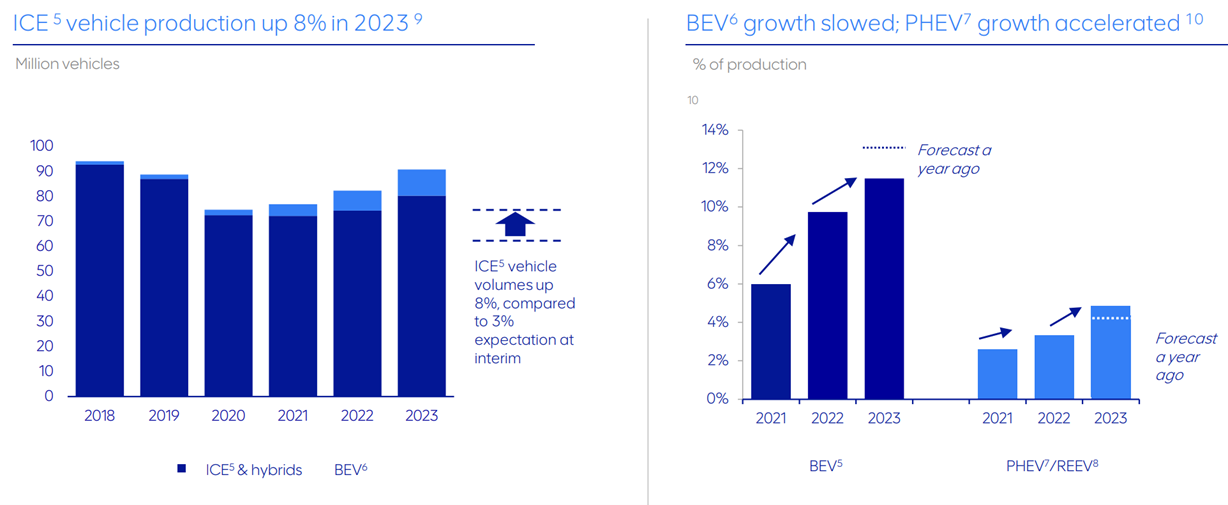 ICE $^5$ vehicle production up 8% in 2023 $^9$

Million vehicles

100
90
80
70
60
50
40
30
20
10
0

2018 2019 2020 2021 2022 2023

ICE$^5$ vehicle volumes up 8%, compared to 3% expectation at interim

ICE$^5$ & hybrids BEV$^6$

BEV$^6$ growth slowed; PHEV$^7$ growth accelerated $^{10}$

% of production

10

14%
12%
10%
8%
6%
4%
2%
0%

Forecast a year ago

Forecast a year ago

2021 2022 2023 2021 2022 2023

BEV$^5$

PHEV$^7$/REEV$^8$